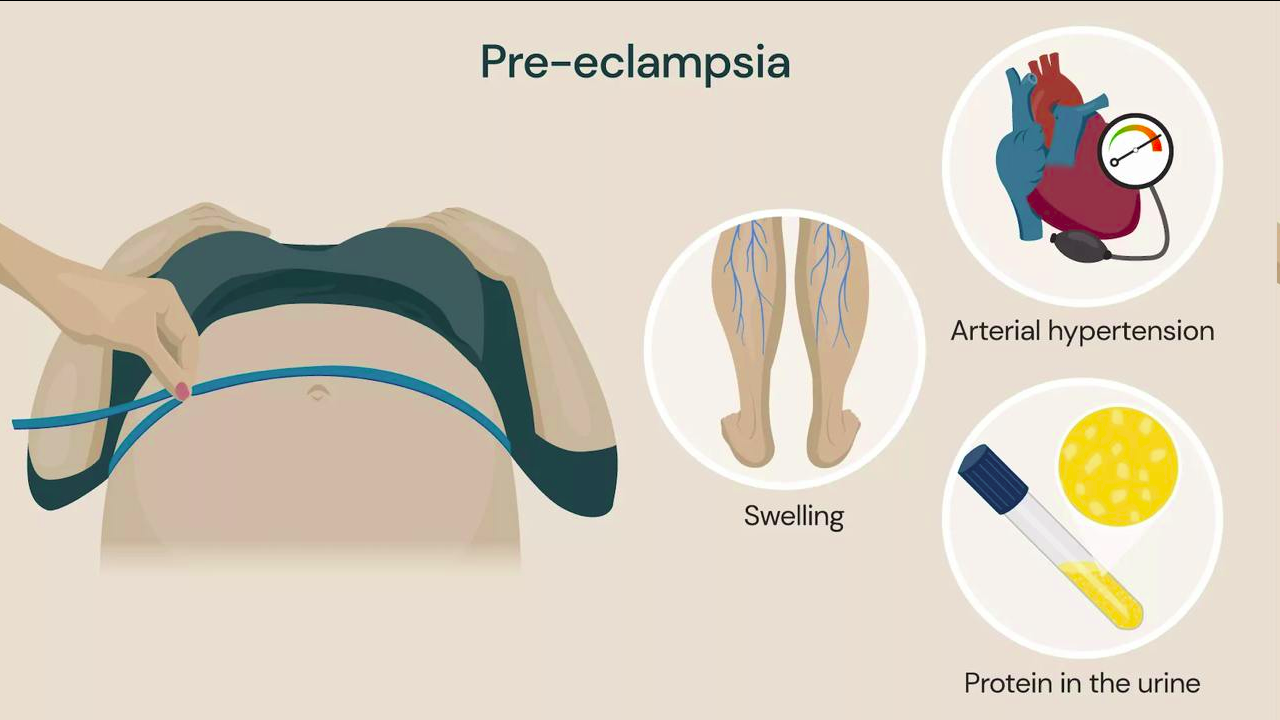 Pre-eclampsia

Arterial hypertension

Swelling

Protein in the urine